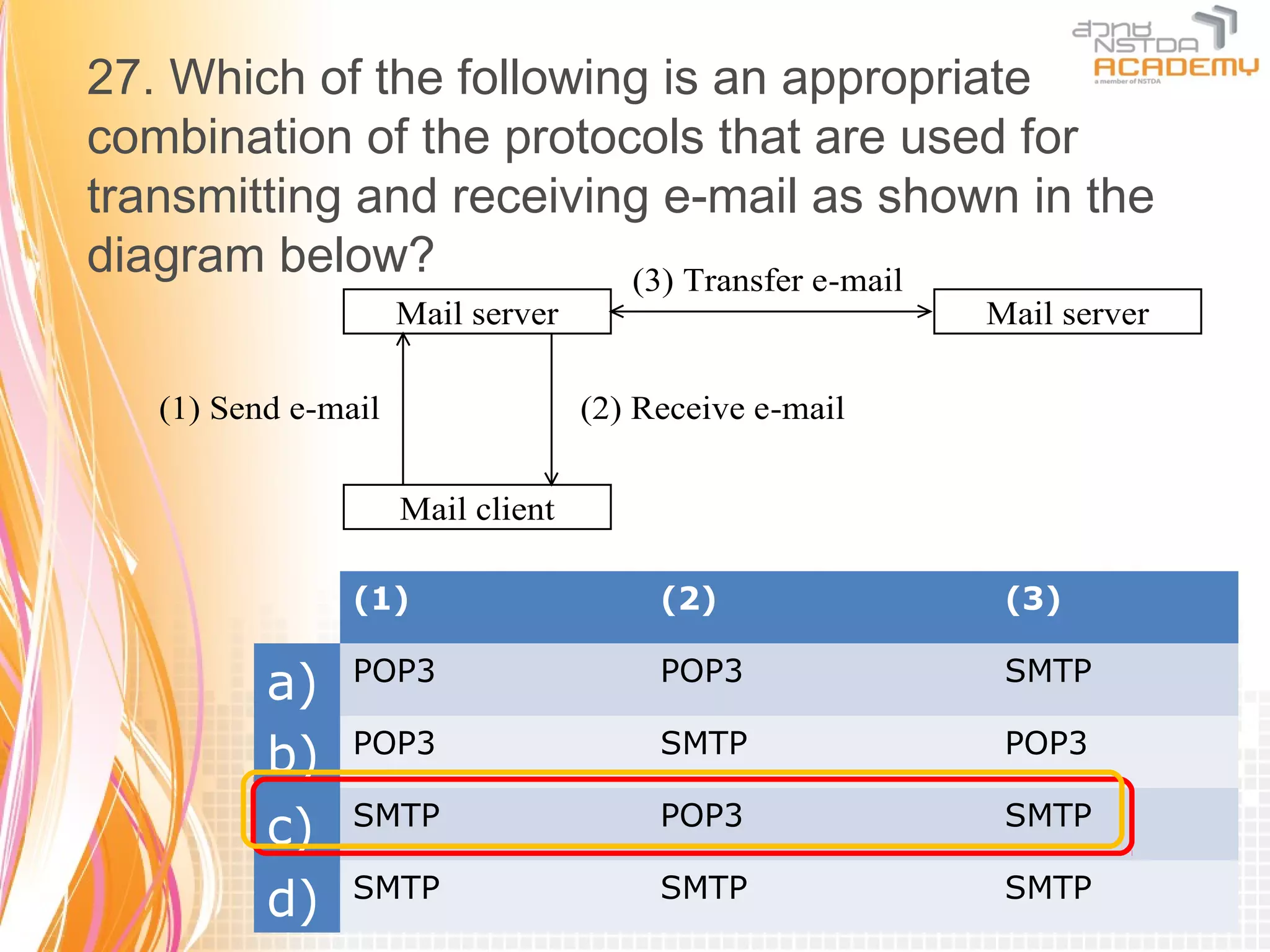 สวทช NSTDA ACADEMY
a member of NSTDA

27. Which of the following is an appropriate combination of the protocols that are used for transmitting and receiving e-mail as shown in the diagram below?

(3) Transfer e-mail

Mail server

Mail server

(1) Send e-mail

(2) Receive e-mail

Mail client

| | (1) | (2) | (3) |
|---|---|---|---|
| a) | POP3 | POP3 | SMTP |
| b) | POP3 | SMTP | POP3 |
| c) | SMTP | POP3 | SMTP |
| d) | SMTP | SMTP | SMTP |